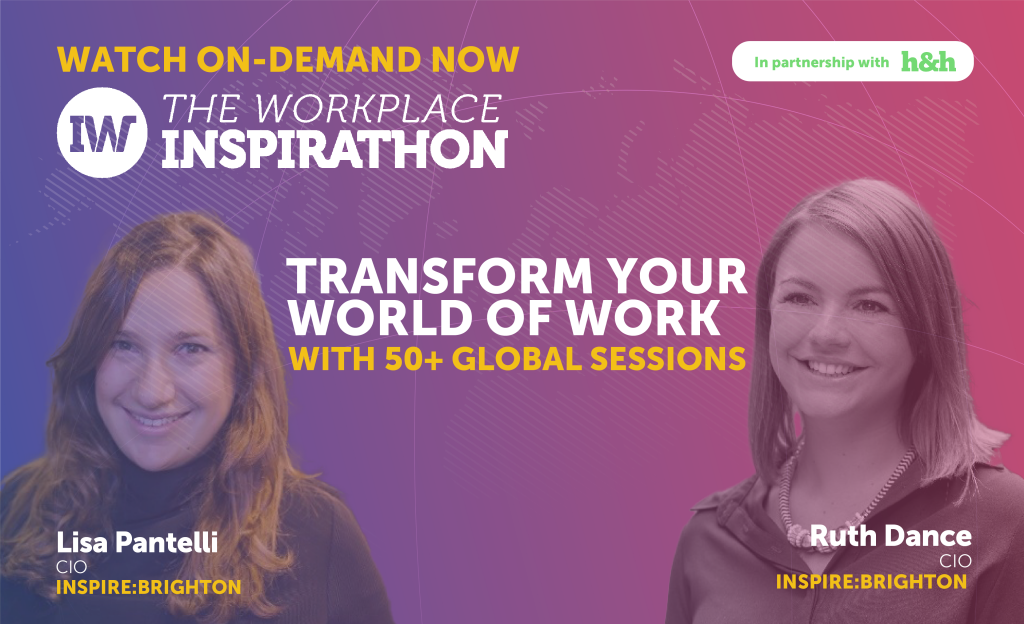 WATCH ON-DEMAND NOW

In partnership with h&h

IW THE WORKPLACE INSPIRATHON

TRANSFORM YOUR WORLD OF WORK

WITH 50+ GLOBAL SESSIONS

Lisa Pantelli
CIO
INSPIRE:BRIGHTON

Ruth Dance
CIO
INSPIRE:BRIGHTON